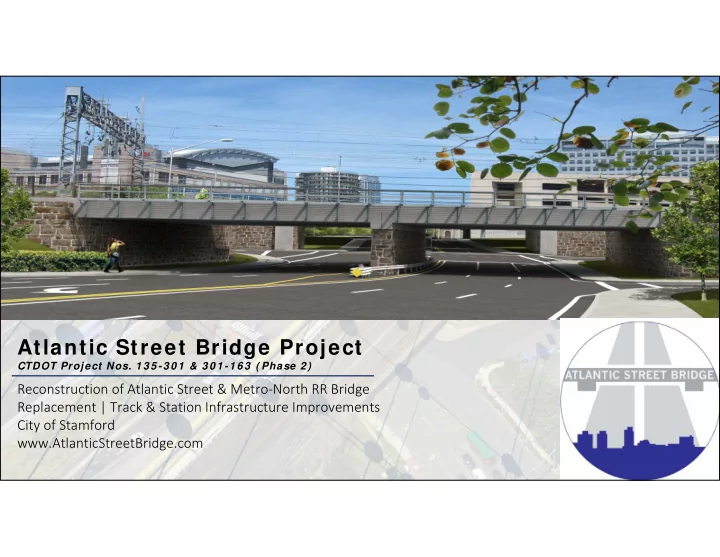 Atlantic Street Bridge Project

CTDOT Project Nos. 135-301 & 301-163 (Phase 2)

Reconstruction of Atlantic Street & Metro-North RR Bridge Replacement | Track & Station Infrastructure Improvements
City of Stamford
www.AtlanticStreetBridge.com

ATLANTIC STREET BRIDGE